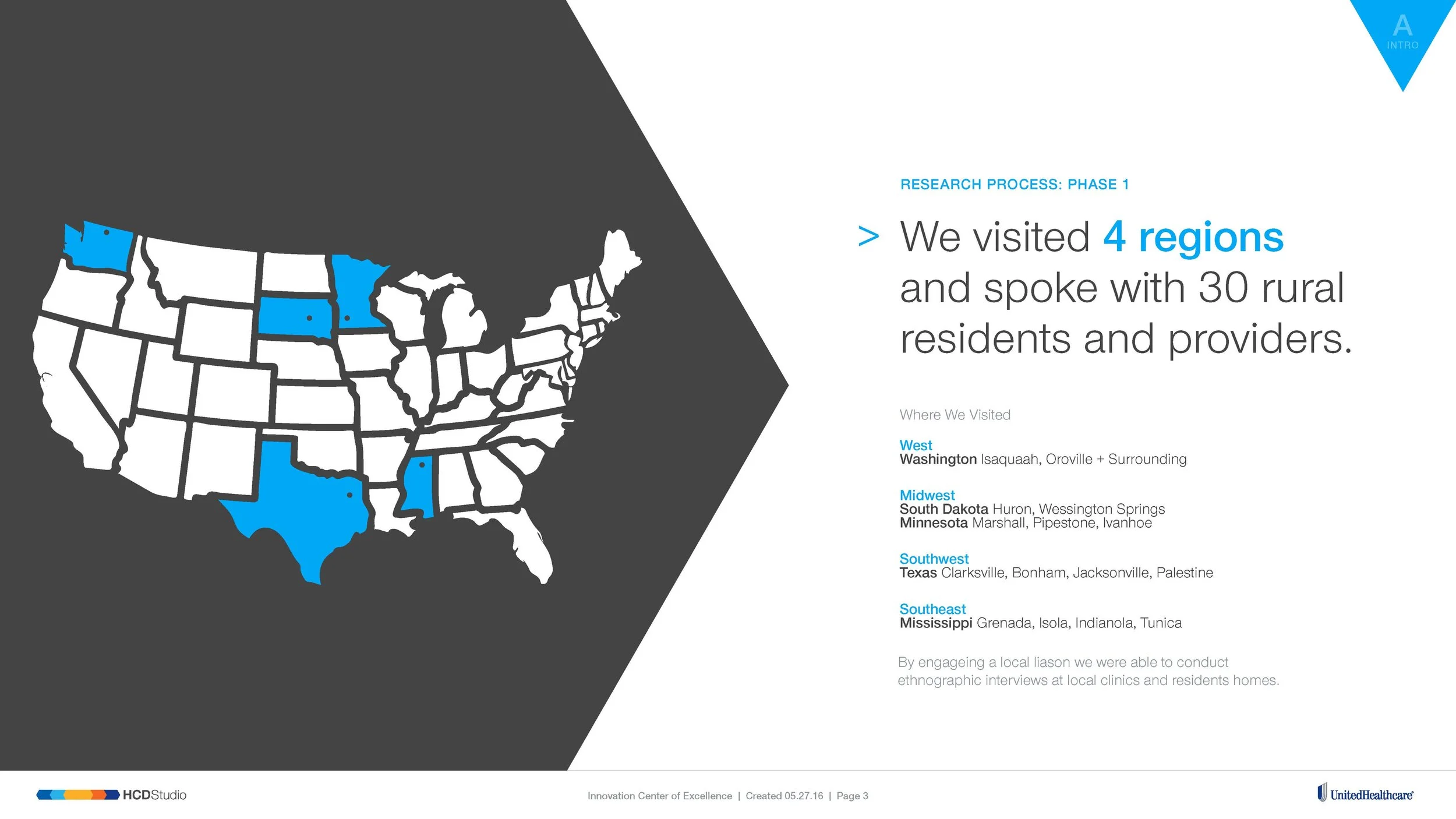 A
INTRO

RESEARCH PROCESS: PHASE 1

> We visited 4 regions and spoke with 30 rural residents and providers.

Where We Visited

West
Washington Isaquaah, Oroville + Surrounding

Midwest
South Dakota Huron, Wessington Springs
Minnesota Marshall, Pipestone, Ivanhoe

Southwest
Texas Clarksville, Bonham, Jacksonville, Palestine

Southeast
Mississippi Grenada, Isola, Indianola, Tunica

By engageing a local liason we were able to conduct ethnographic interviews at local clinics and residents homes.

HCDStudio

Innovation Center of Excellence | Created 05.27.16 | Page 3

UnitedHealthcare